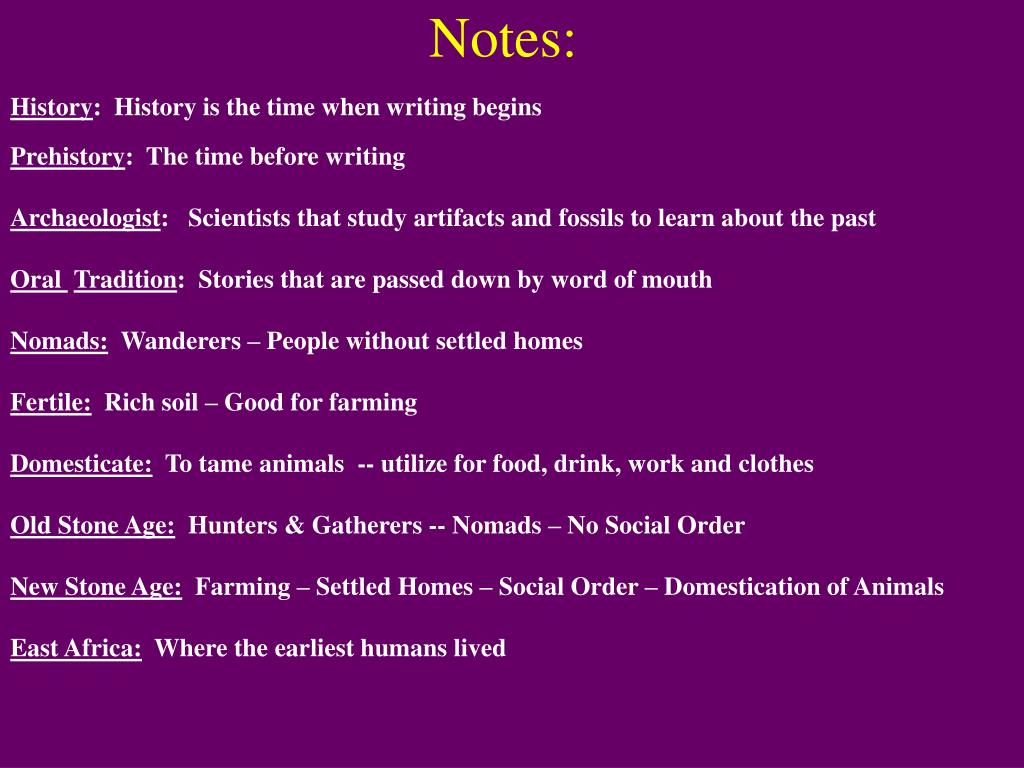 Notes:

History: History is the time when writing begins

Prehistory: The time before writing

Archaeologist: Scientists that study artifacts and fossils to learn about the past

Oral Tradition: Stories that are passed down by word of mouth

Nomads: Wanderers – People without settled homes

Fertile: Rich soil – Good for farming

Domesticate: To tame animals -- utilize for food, drink, work and clothes

Old Stone Age: Hunters & Gatherers -- Nomads – No Social Order

New Stone Age: Farming – Settled Homes – Social Order – Domestication of Animals

East Africa: Where the earliest humans lived